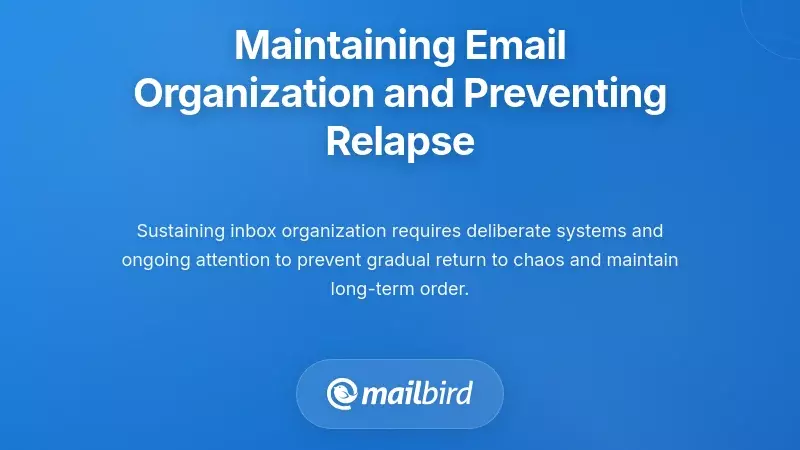 Maintaining Email Organization and Preventing Relapse

Sustaining inbox organization requires deliberate systems and ongoing attention to prevent gradual return to chaos and maintain long-term order.

mailbird